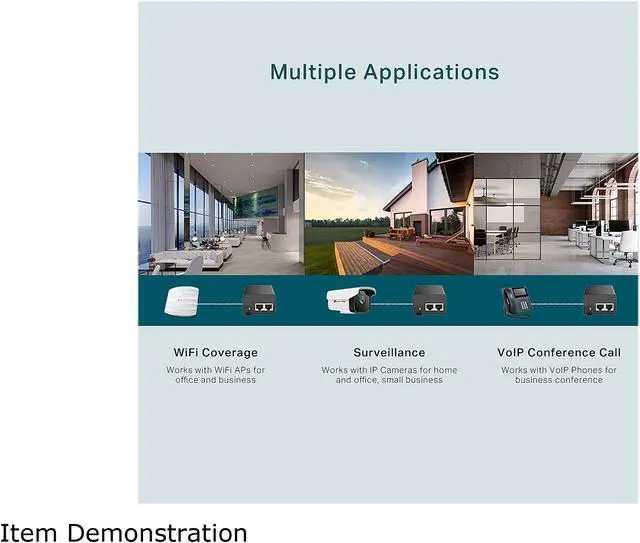 Multiple Applications

WiFi Coverage
Works with WiFi APs for office and business

Surveillance
Works with IP Cameras for home and office, small business

VoIP Conference Call
Works with VoIP Phones for business conference

Item Demonstration